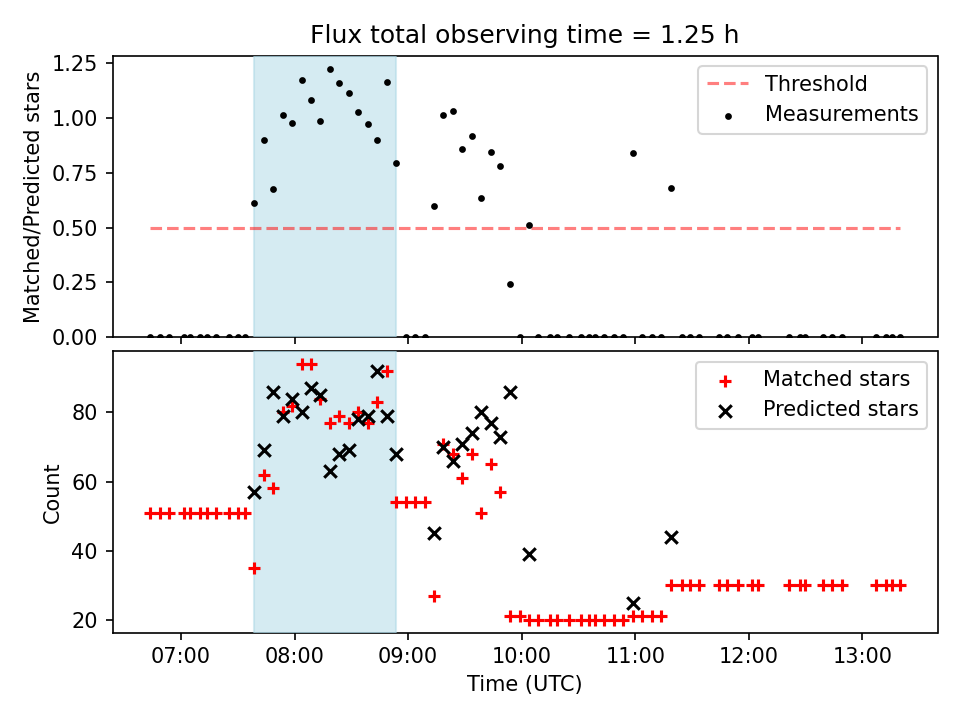 Flux total observing time = 1.25 h

Matched/Predicted stars

1.25
1.00
0.75
0.50
0.25
0.00

Threshold
Measurements

Count

80
60
40
20

Matched stars
Predicted stars

07:00 08:00 09:00 10:00 11:00 12:00 13:00

Time (UTC)